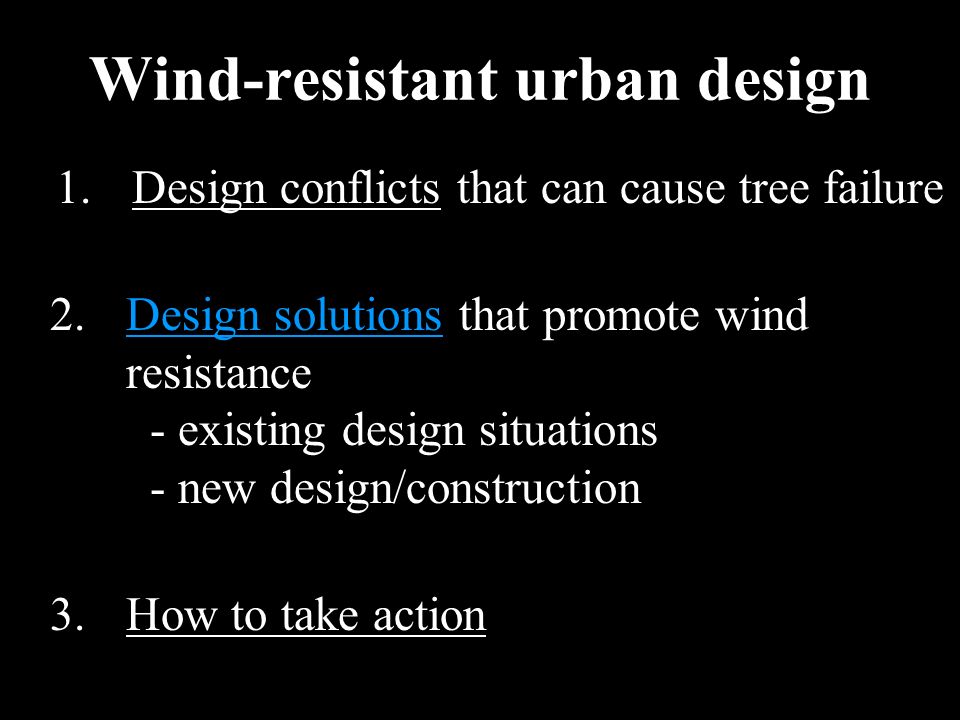 Wind-resistant urban design

1. Design conflicts that can cause tree failure

2. Design solutions that promote wind resistance
- existing design situations
- new design/construction

3. How to take action